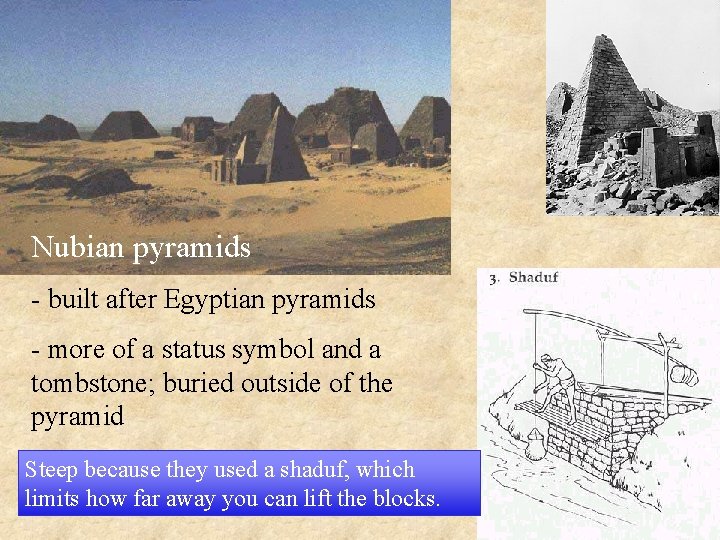 Nubian pyramids

- built after Egyptian pyramids

- more of a status symbol and a tombstone; buried outside of the pyramid

Steep because they used a shaduf, which limits how far away you can lift the blocks.

3. Shaduf